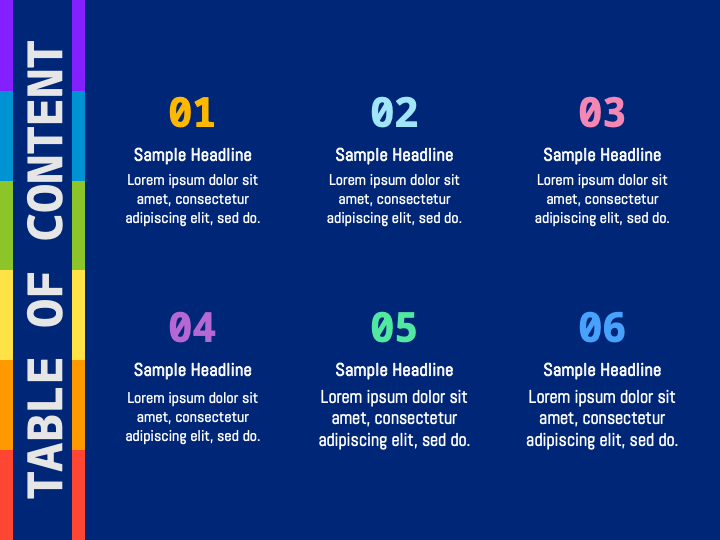 TABLE OF CONTENT

01
Sample Headline
Lorem ipsum dolor sit amet, consectetur adipiscing elit, sed do.

02
Sample Headline
Lorem ipsum dolor sit amet, consectetur adipiscing elit, sed do.

03
Sample Headline
Lorem ipsum dolor sit amet, consectetur adipiscing elit, sed do.

04
Sample Headline
Lorem ipsum dolor sit amet, consectetur adipiscing elit, sed do.

05
Sample Headline
Lorem ipsum dolor sit amet, consectetur adipiscing elit, sed do.

06
Sample Headline
Lorem ipsum dolor sit amet, consectetur adipiscing elit, sed do.